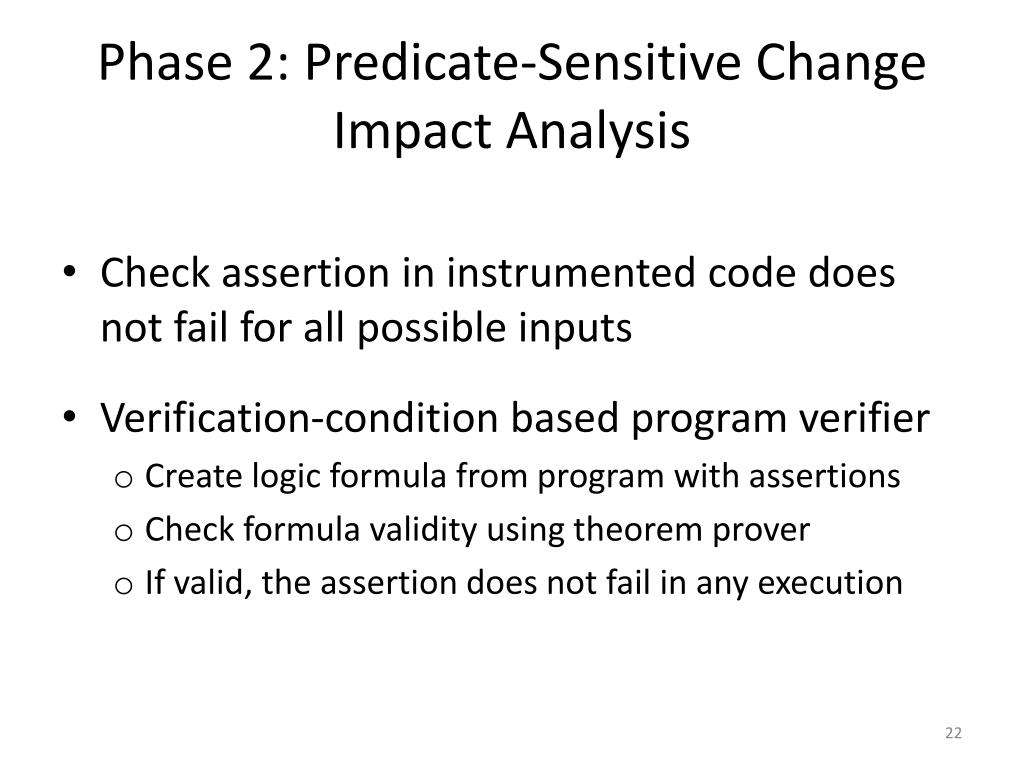 Phase 2: Predicate-Sensitive Change Impact Analysis

• Check assertion in instrumented code does not fail for all possible inputs

• Verification-condition based program verifier
  o Create logic formula from program with assertions
  o Check formula validity using theorem prover
  o If valid, the assertion does not fail in any execution

22